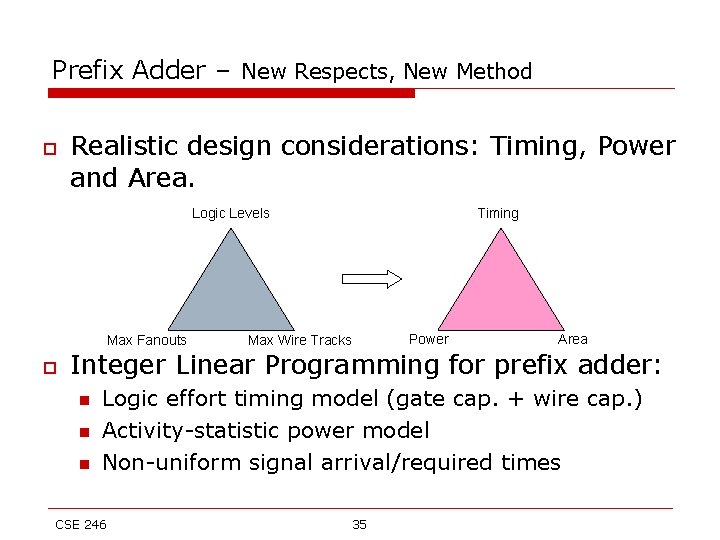 Prefix Adder – New Respects, New Method

Realistic design considerations: Timing, Power and Area.

Logic Levels

Max Fanouts

Max Wire Tracks

Timing

Power

Area

Integer Linear Programming for prefix adder:

Logic effort timing model (gate cap. + wire cap.)

Activity-statistic power model

Non-uniform signal arrival/required times

CSE 246

35